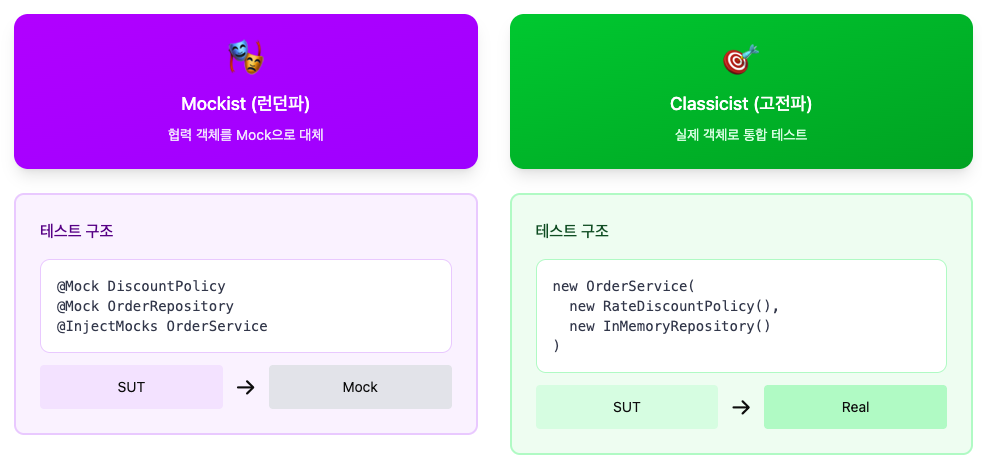 Mockist (런던파)

협력 객체를 Mock으로 대체

테스트 구조

@Mock DiscountPolicy
@Mock OrderRepository
@InjectMocks OrderService

SUT → Mock

Classicist (고전파)

실제 객체로 통합 테스트

테스트 구조

new OrderService(
  new RateDiscountPolicy(),
  new InMemoryRepository()
)

SUT → Real